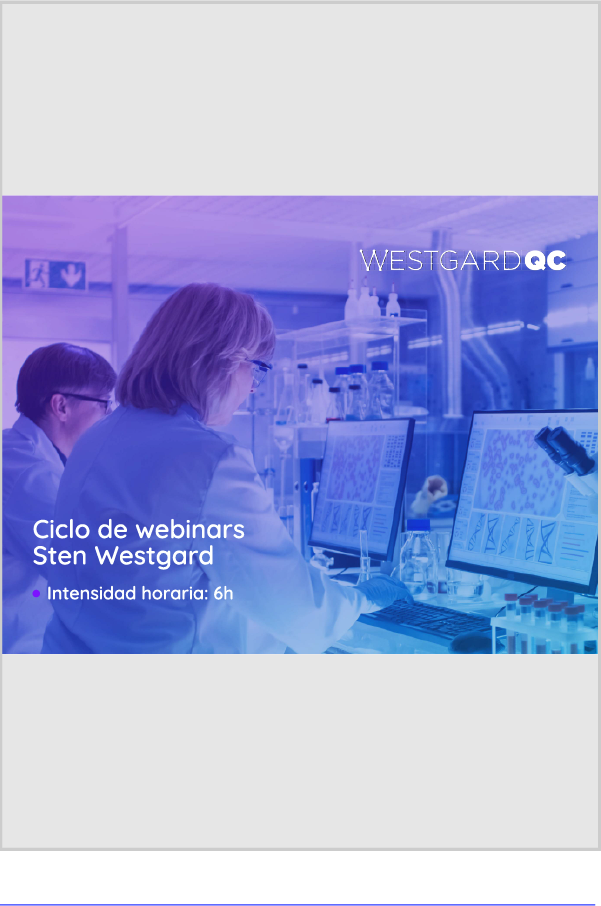 WESTGARDQC

Ciclo de webinars
Sten Westgard

• Intensidad horaria: 6h